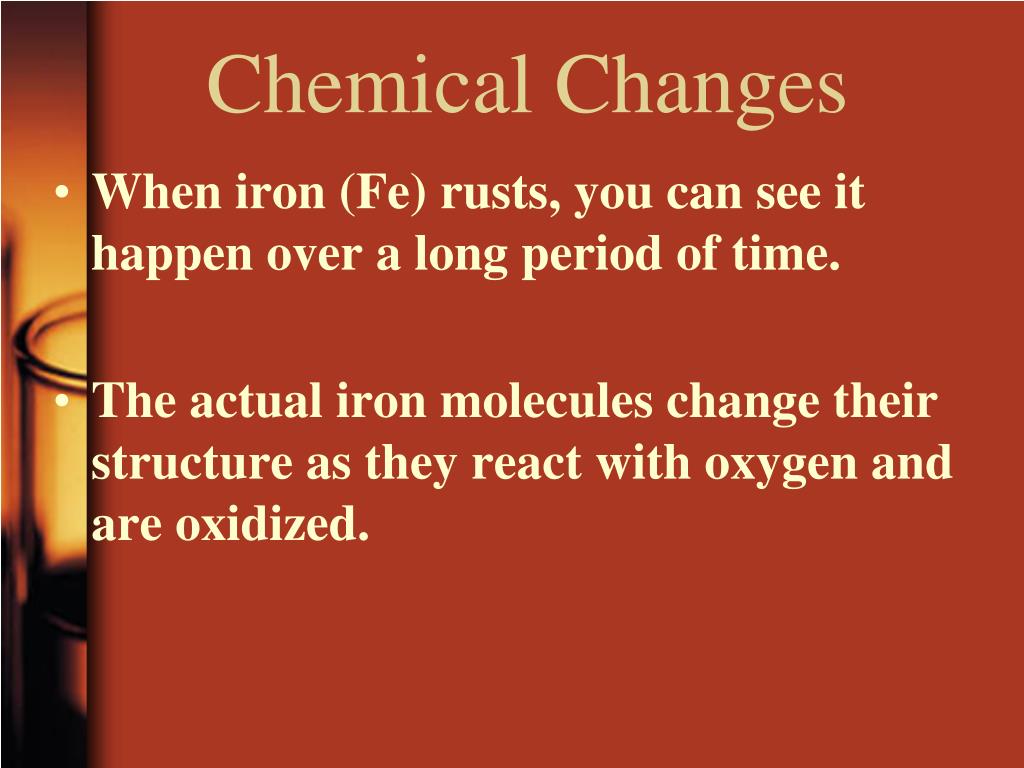 Chemical Changes

• When iron (Fe) rusts, you can see it happen over a long period of time.

• The actual iron molecules change their structure as they react with oxygen and are oxidized.